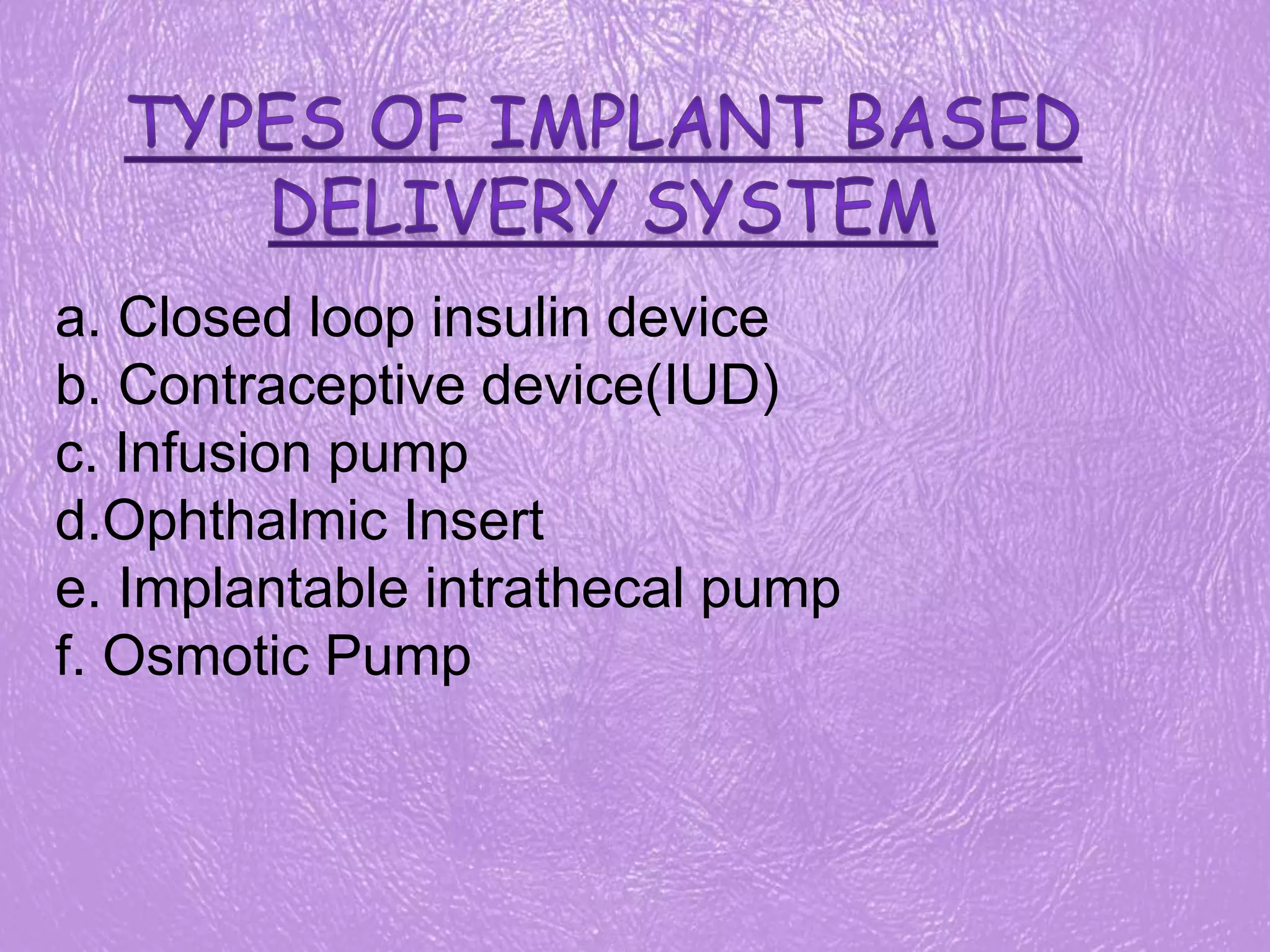 TYPES OF IMPLANT BASED DELIVERY SYSTEM

a. Closed loop insulin device
b. Contraceptive device(IUD)
c. Infusion pump
d.Ophthalmic Insert
e. Implantable intrathecal pump
f. Osmotic Pump